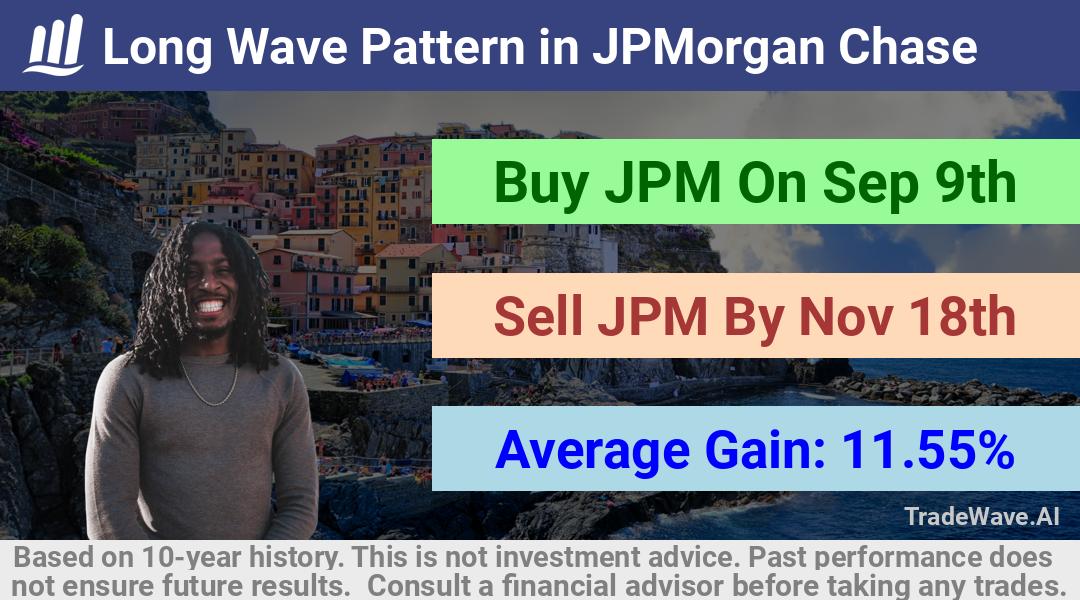 Long Wave Pattern in JPMorgan Chase

Buy JPM On Sep 9th

Sell JPM By Nov 18th

Average Gain: 11.55%

TradeWave.AI

Based on 10-year history. This is not investment advice. Past performance does not ensure future results. Consult a financial advisor before taking any trades.